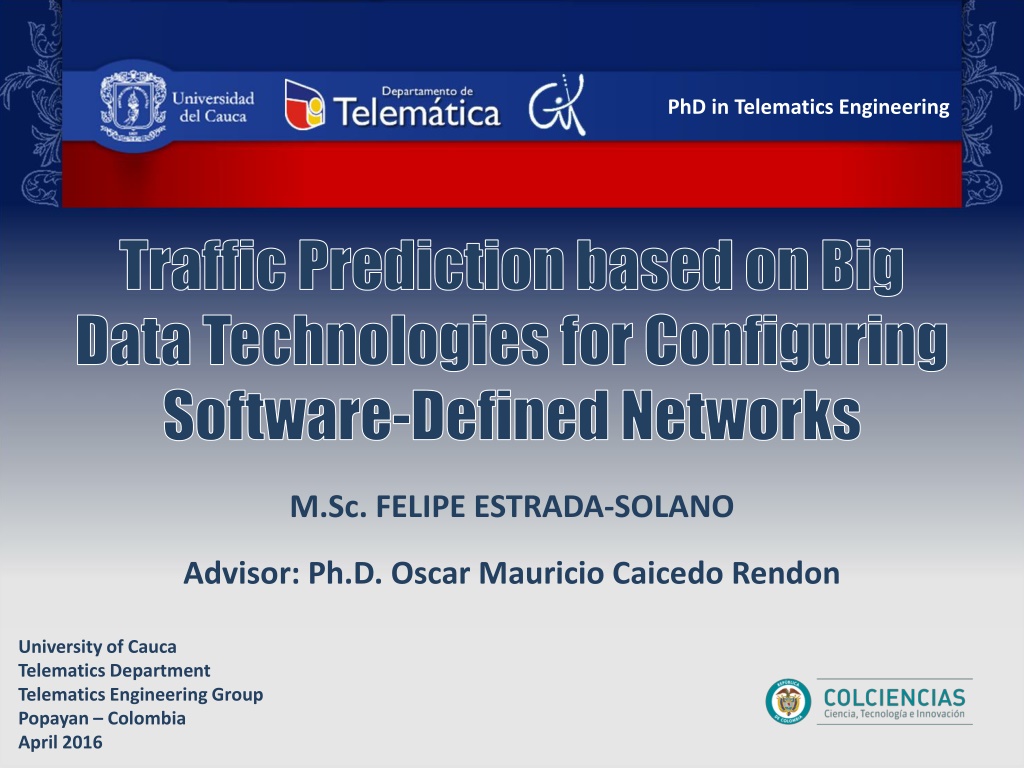 Universidad del Cauca

Departamento de Telemática

PhD in Telematics Engineering

Traffic Prediction based on Big Data Technologies for Configuring Software-Defined Networks

M.Sc. FELIPE ESTRADA-SOLANO

Advisor: Ph.D. Oscar Mauricio Caicedo Rendon

University of Cauca
Telematics Department
Telematics Engineering Group
Popayan – Colombia
April 2016

REPÚBLICA DE COLOMBIA

COLCIENCIAS
Ciencia, Tecnología e Innovación